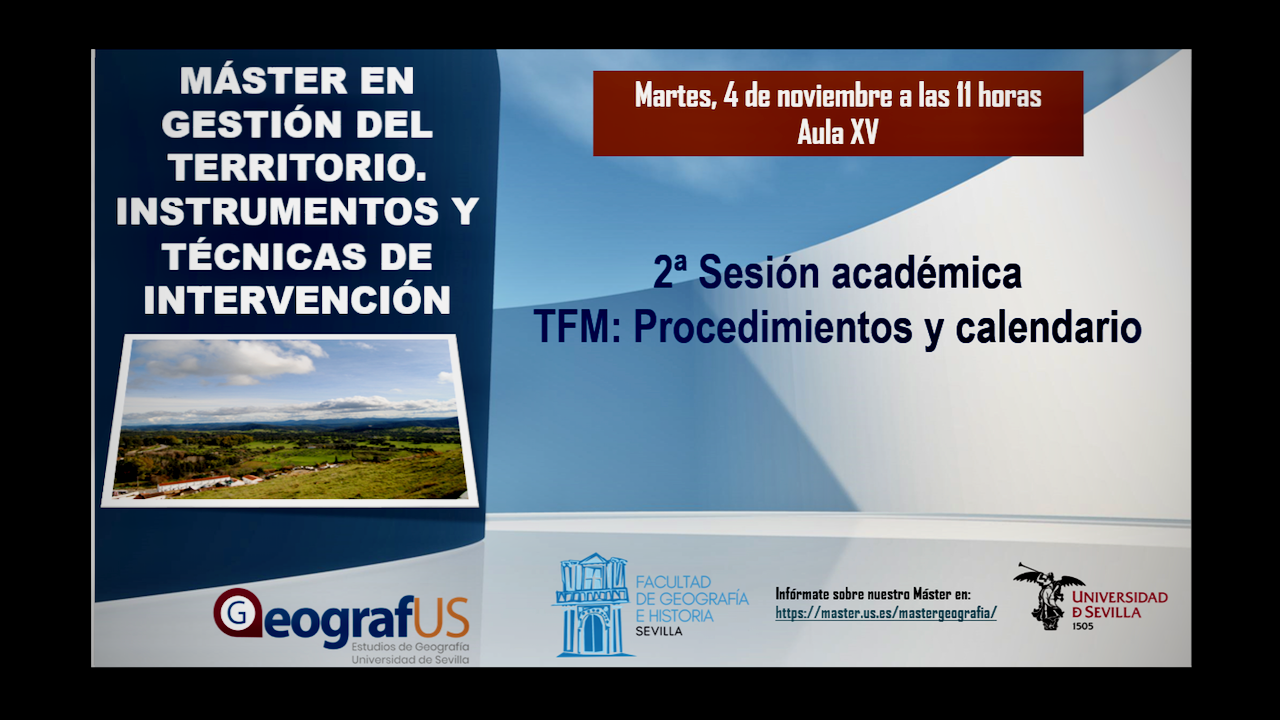 MÁSTER EN GESTIÓN DEL TERRITORIO. INSTRUMENTOS Y TÉCNICAS DE INTERVENCIÓN

Martes, 4 de noviembre a las 11 horas
Aula XV

2ª Sesión académica
TFM: Procedimientos y calendario

GeografUS
Estudios de Geografía
Universidad de Sevilla

FACULTAD DE GEOGRAFÍA E HISTORIA
SEVILLA

Infórmate sobre nuestro Máster en:
https://master.us.es/mastergeografia/

UNIVERSIDAD D SEVILLA
1505